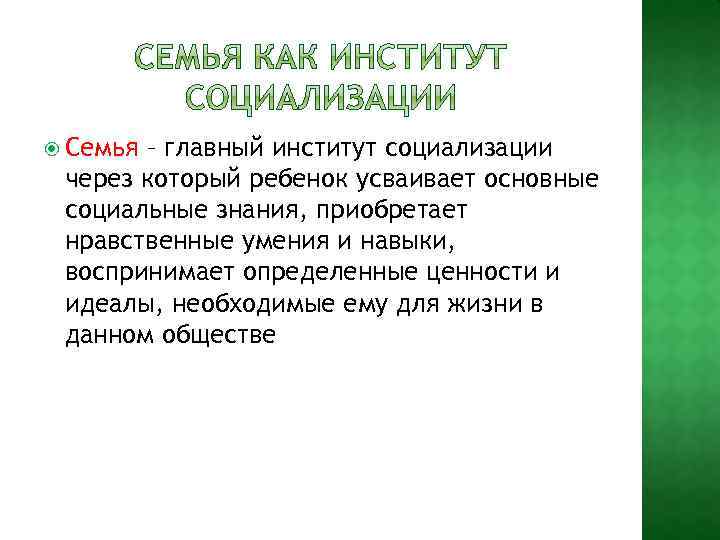 СЕМЬЯ КАК ИНСТИТУТ СОЦИАЛИЗАЦИИ

Семья – главный институт социализации через который ребенок усваивает основные социальные знания, приобретает нравственные умения и навыки, воспринимает определенные ценности и идеалы, необходимые ему для жизни в данном обществе